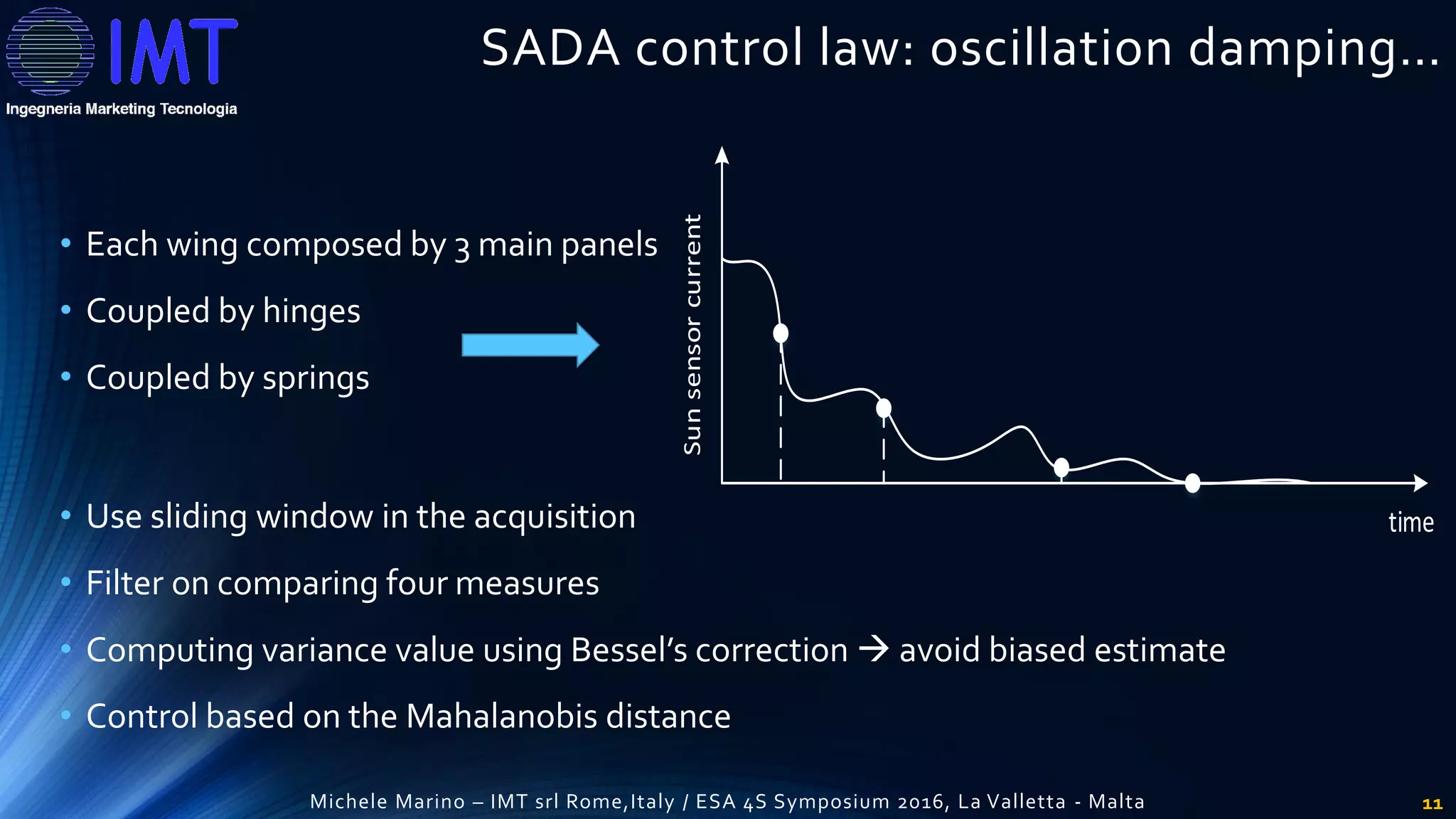 IMT
Ingegneria Marketing Tecnologia

SADA control law: oscillation damping...

• Each wing composed by 3 main panels
• Coupled by hinges
• Coupled by springs

Sun sensor current
time

• Use sliding window in the acquisition
• Filter on comparing four measures
• Computing variance value using Bessel's correction → avoid biased estimate
• Control based on the Mahalanobis distance

Michele Marino – IMT srl Rome,Italy / ESA 4S Symposium 2016, La Valletta - Malta
11